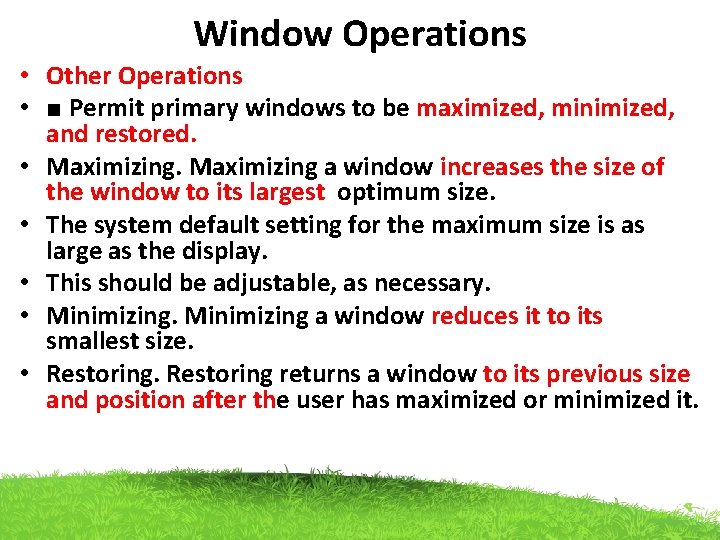 Window Operations

• Other Operations
• ■ Permit primary windows to be maximized, minimized, and restored.
• Maximizing. Maximizing a window increases the size of the window to its largest optimum size.
• The system default setting for the maximum size is as large as the display.
• This should be adjustable, as necessary.
• Minimizing. Minimizing a window reduces it to its smallest size.
• Restoring. Restoring returns a window to its previous size and position after the user has maximized or minimized it.